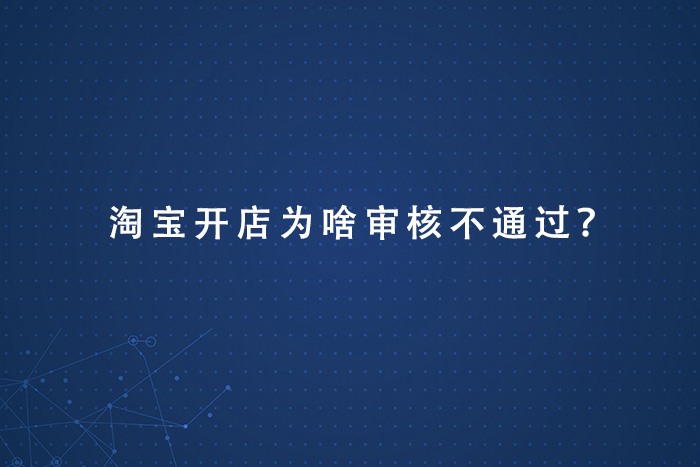 淘宝开店为啥审核不通过?